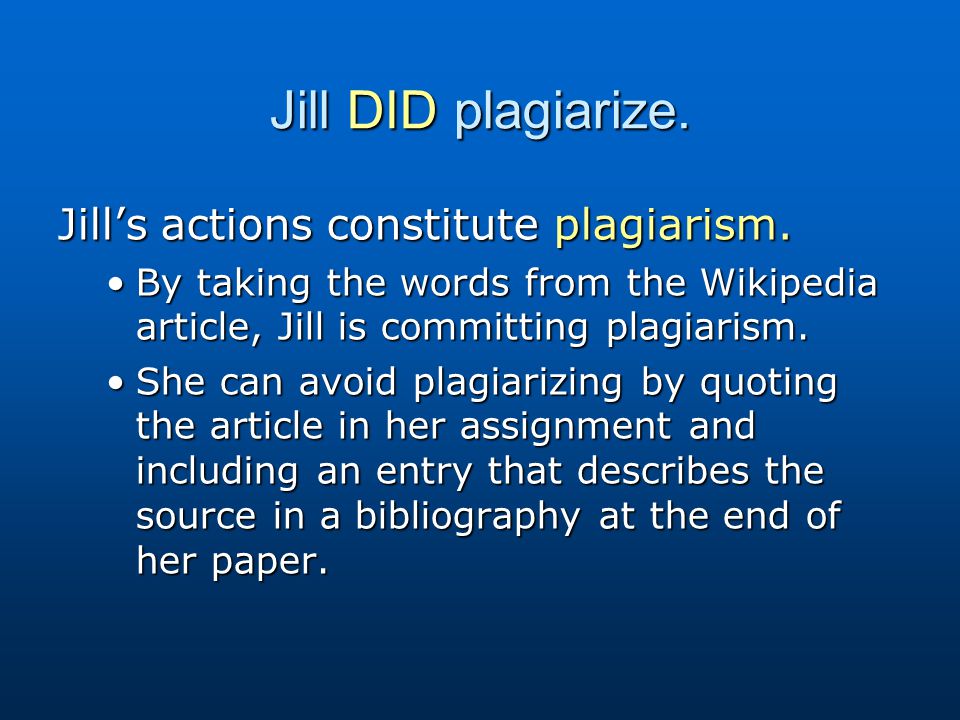 Jill DID plagiarize.

Jill’s actions constitute plagiarism.

• By taking the words from the Wikipedia article, Jill is committing plagiarism.

• She can avoid plagiarizing by quoting the article in her assignment and including an entry that describes the source in a bibliography at the end of her paper.